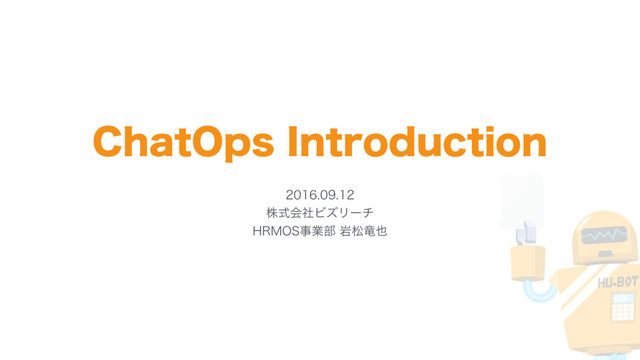 ChatOps Introduction

2016.09.12
株式会社ビズリーチ
HRMOS事業部 岩松竜也

HU-BOT